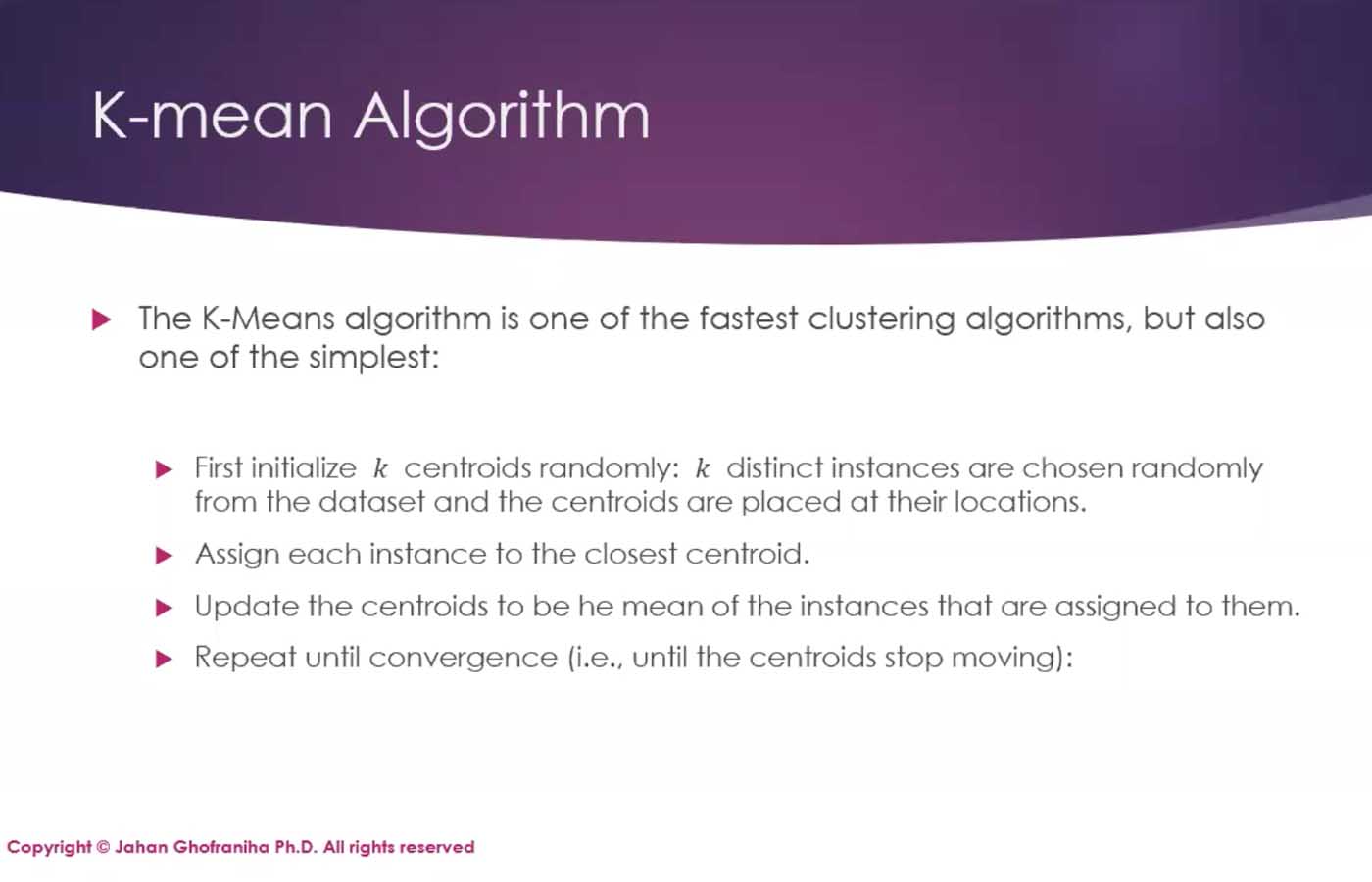 K-mean Algorithm

The K-Means algorithm is one of the fastest clustering algorithms, but also one of the simplest:

First initialize $k$ centroids randomly: $k$ distinct instances are chosen randomly from the dataset and the centroids are placed at their locations.

Assign each instance to the closest centroid.

Update the centroids to be he mean of the instances that are assigned to them.

Repeat until convergence (i.e., until the centroids stop moving):

Copyright © Jahan Ghofraniha Ph.D. All rights reserved